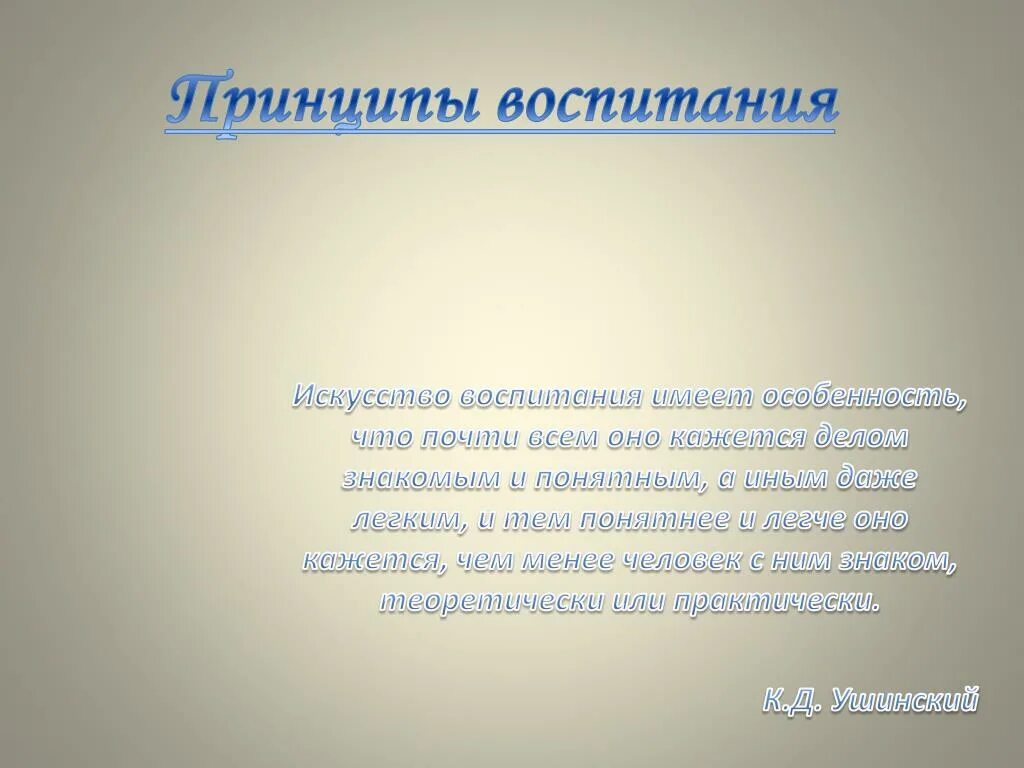 Принципы воспитания

Искусство воспитания имеет особенность, что почти всем оно кажется делом знакомым и понятным, а иным даже легким, и тем понятнее и легче оно кажется, чем менее человек с ним знаком, теоретически или практически.

К.Д. Ушинский